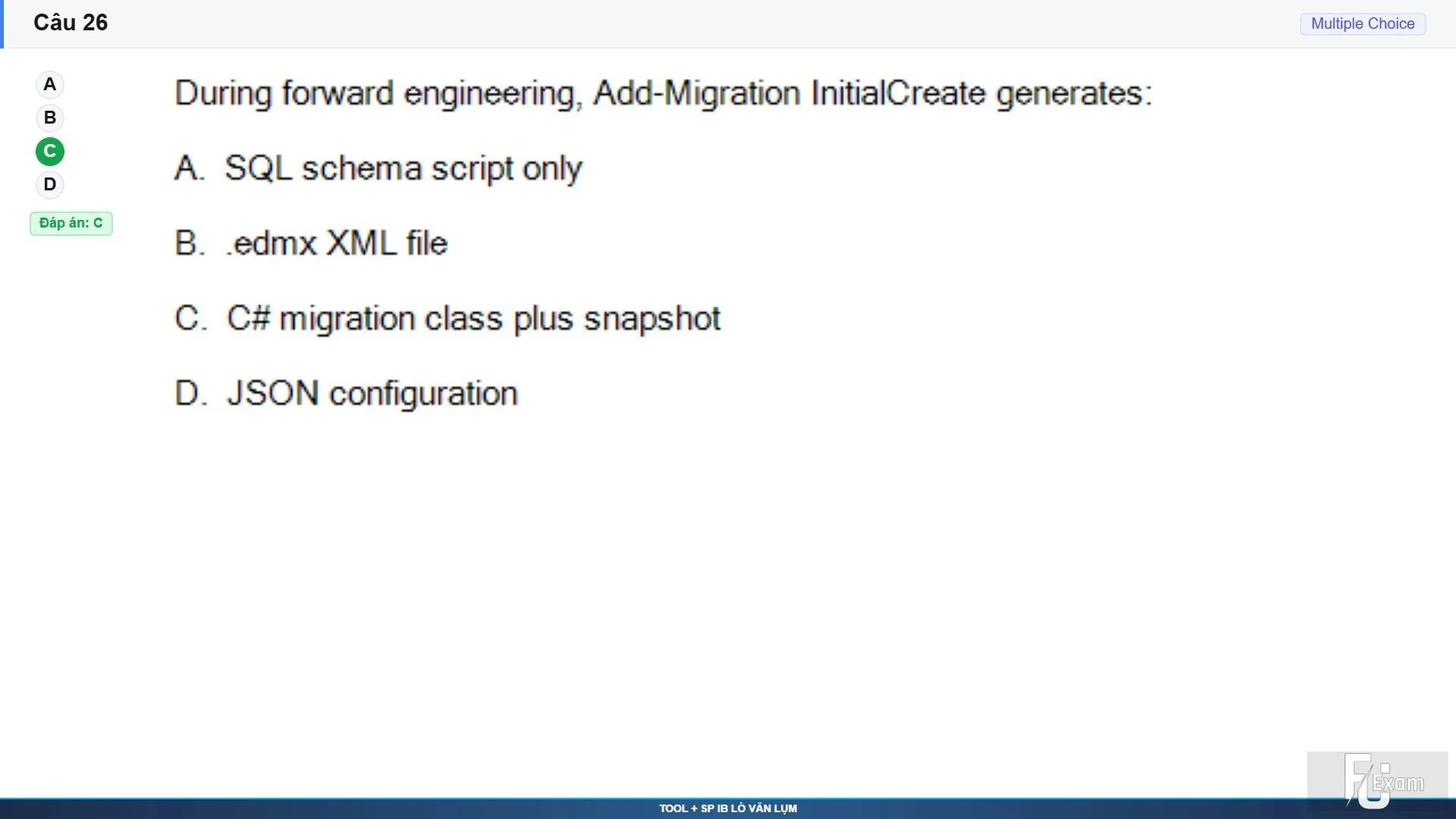 Câu 26

Multiple Choice

A
B
C
D

Đáp án: C

During forward engineering, Add-Migration InitialCreate generates:

A. SQL schema script only

B. .edmx XML file

C. C# migration class plus snapshot

D. JSON configuration

FU Exam

TOOL + SP IB LÒ VĂN LỤM